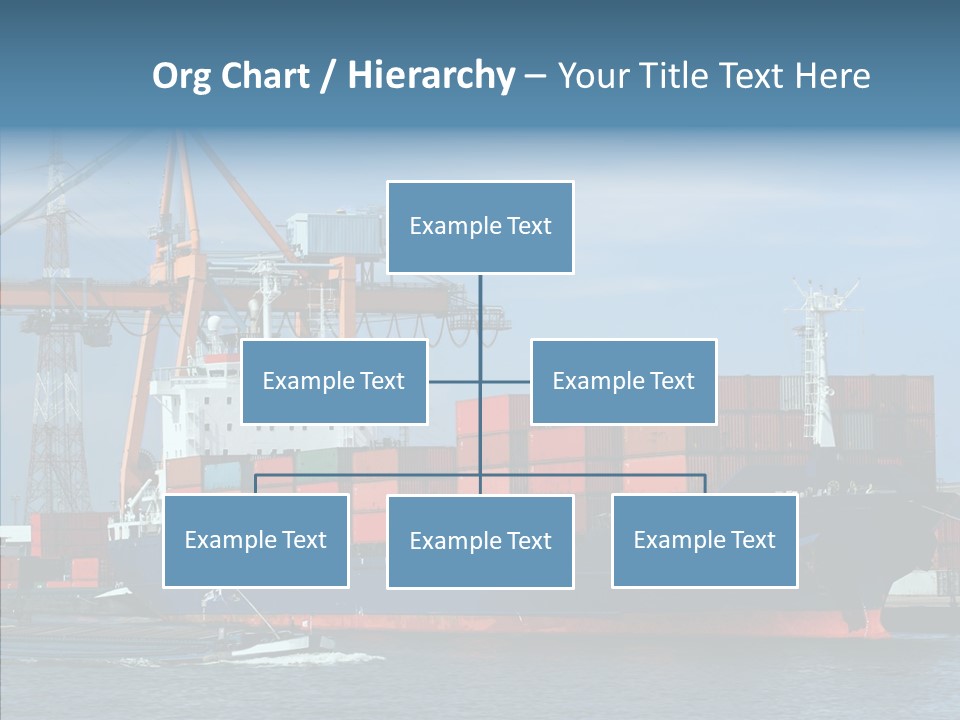 Org Chart / Hierarchy – Your Title Text Here

Example Text

Example Text

Example Text

Example Text

Example Text

Example Text